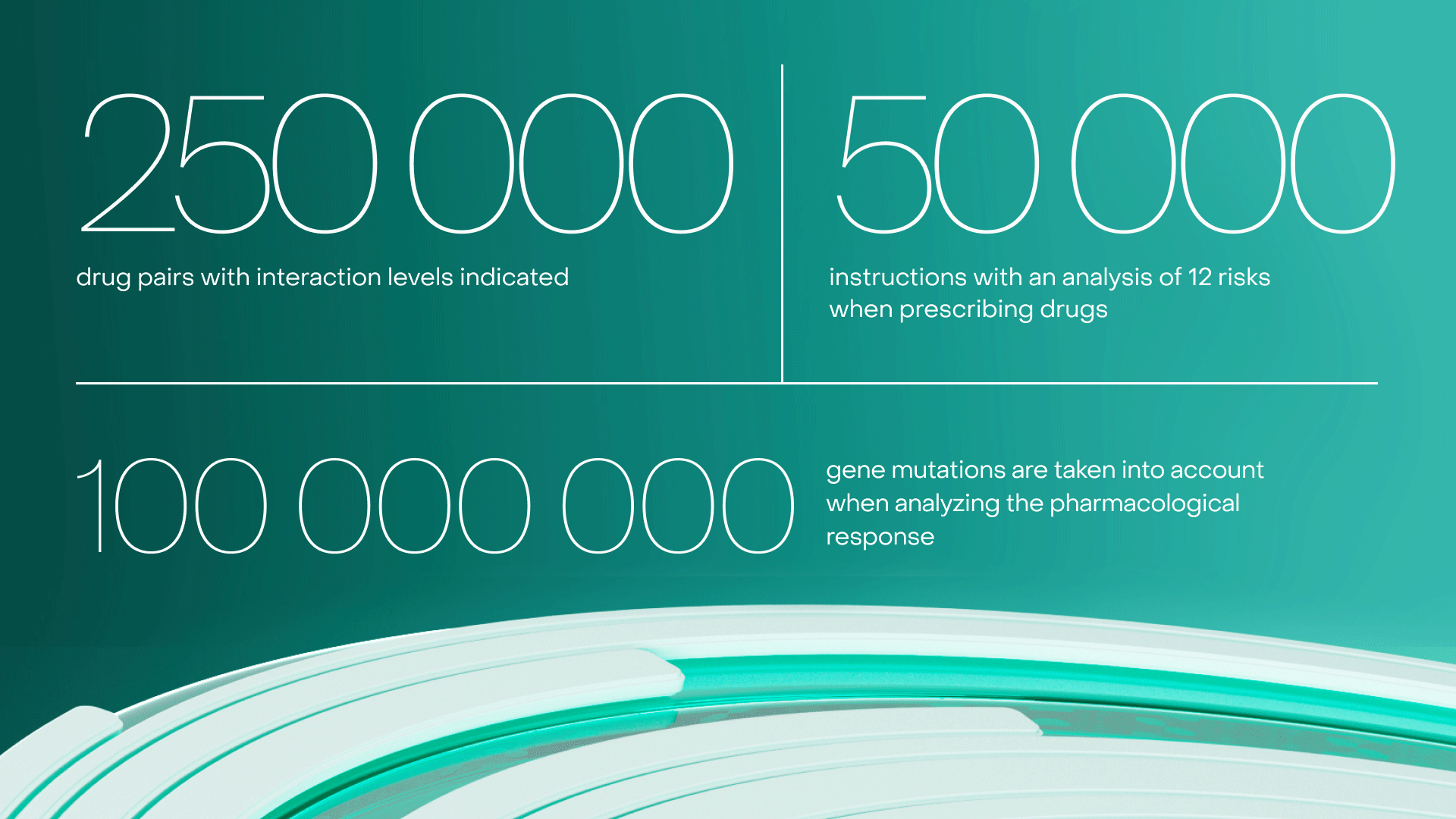 250 000

drug pairs with interaction levels indicated

50 000

instructions with an analysis of 12 risks when prescribing drugs

100 000 000

gene mutations are taken into account when analyzing the pharmacological response